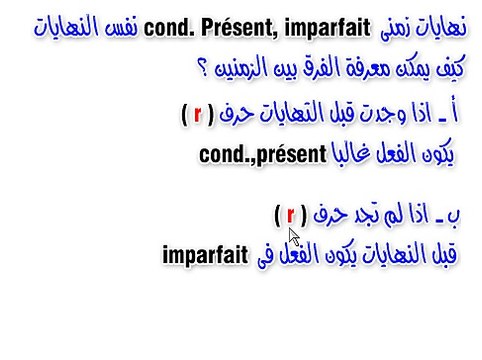 نهايات زمنى cond. Présent, imparfait نفس النهايات

كيف يمكن معرفة الفرق بين الزمنين ؟

أ ـ اذا وجدت قبل النهايات حرف ( r )

يكون الفعل غالبا cond.,présent

ب ـ اذا لم تجد حرف ( r )

قبل النهايات يكون الفعل فى imparfait